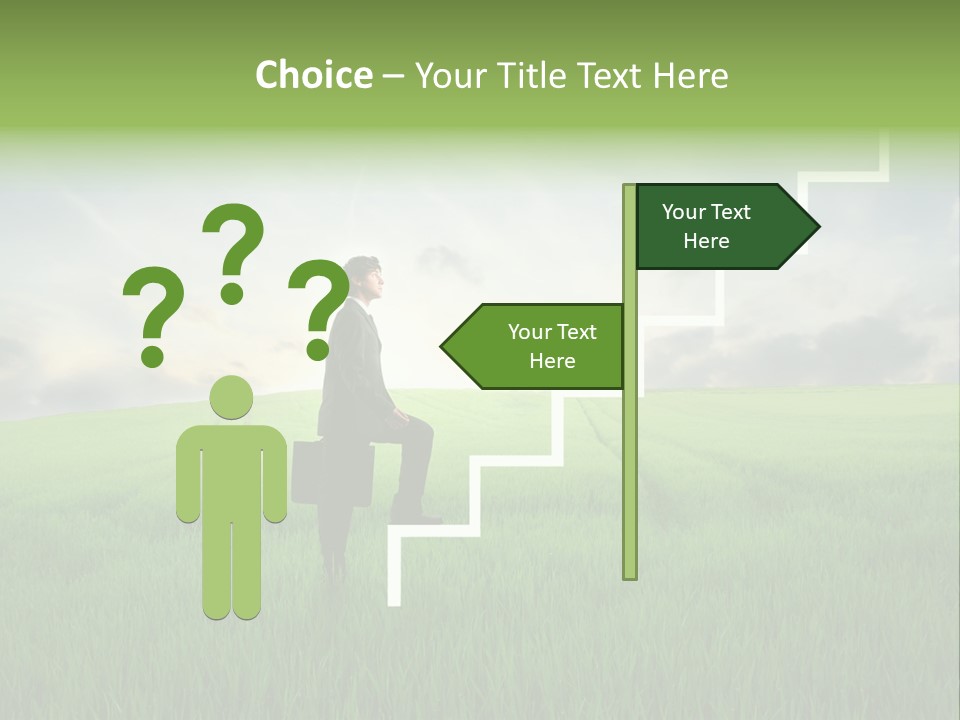 Choice – Your Title Text Here

? ? ?

Your Text Here

Your Text Here